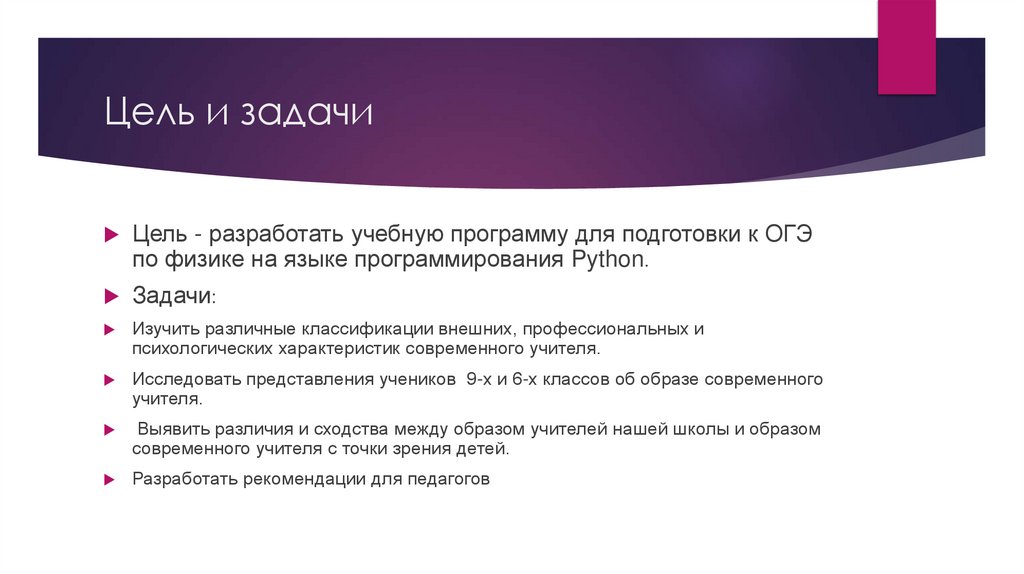 Цель и задачи

Цель - разработать учебную программу для подготовки к ОГЭ по физике на языке программирования Python.

Задачи:

Изучить различные классификации внешних, профессиональных и психологических характеристик современного учителя.

Исследовать представления учеников 9-х и 6-х классов об образе современного учителя.

Выявить различия и сходства между образом учителей нашей школы и образом современного учителя с точки зрения детей.

Разработать рекомендации для педагогов